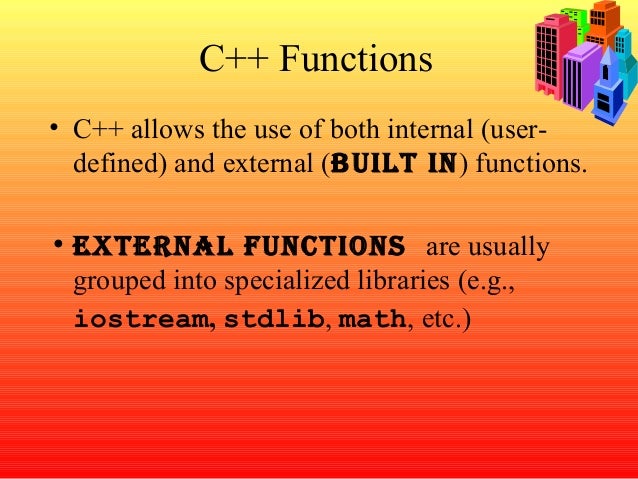 C++ Functions

• C++ allows the use of both internal (user-defined) and external (BUILT IN) functions.

• EXTERNAL FUNCTIONS are usually grouped into specialized libraries (e.g., iostream, stdlib, math, etc.)